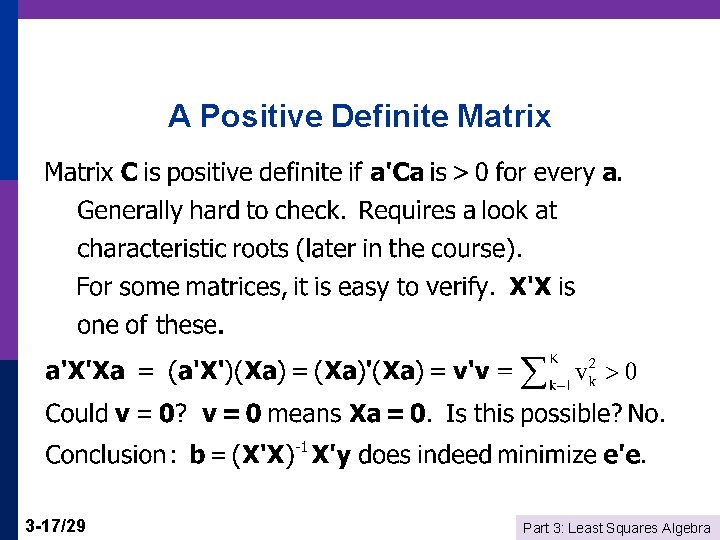 A Positive Definite Matrix

Matrix **C** is positive definite if **a'Ca** is > 0 for every **a**.

Generally hard to check. Requires a look at characteristic roots (later in the course).

For some matrices, it is easy to verify. **X'X** is one of these.

$\mathbf{a'X'Xa} = (\mathbf{a'X'})(\mathbf{Xa}) = (\mathbf{Xa})'(\mathbf{Xa}) = \mathbf{v'v} = \sum_{k=1}^{K} v_k^2 > 0$

Could **v** = **0**? **v = 0** means **Xa = 0**. Is this possible? No.

Conclusion: $\mathbf{b} = (\mathbf{X'X})^{-1}\mathbf{X'y}$ does indeed minimize **e'e**.

3-17/29

Part 3: Least Squares Algebra